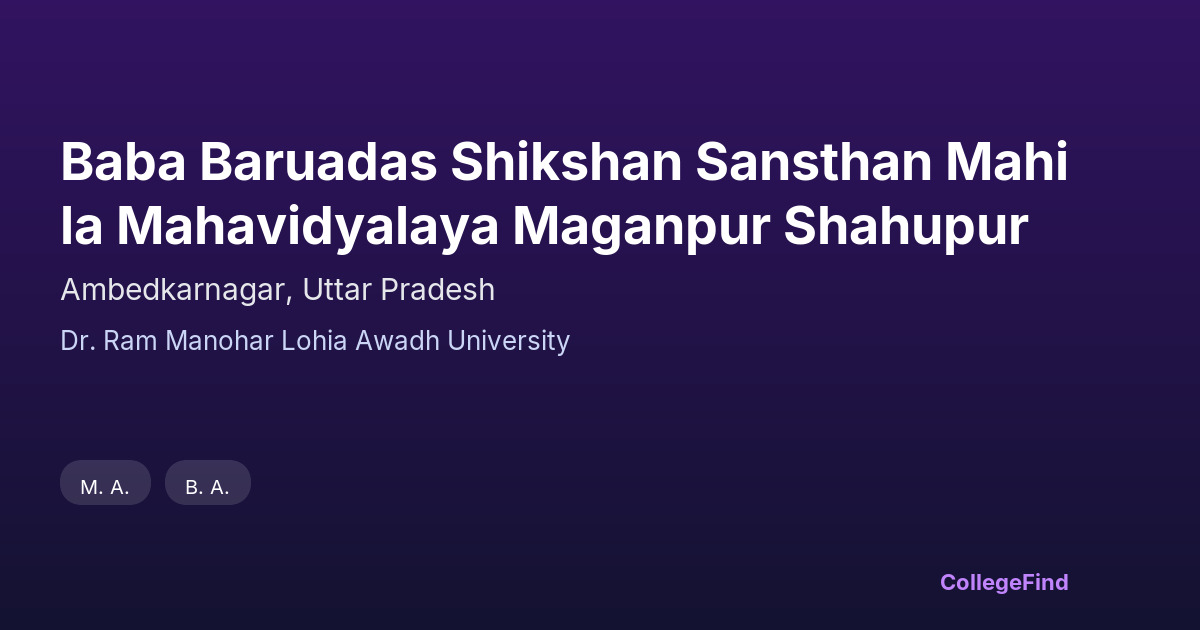 Baba Baruadas Shikshan Sansthan Mahi la Mahavidyalaya Maganpur Shahupur

Ambedkarnagar, Uttar Pradesh

Dr. Ram Manohar Lohia Awadh University

M. A.

B. A.

CollegeFind